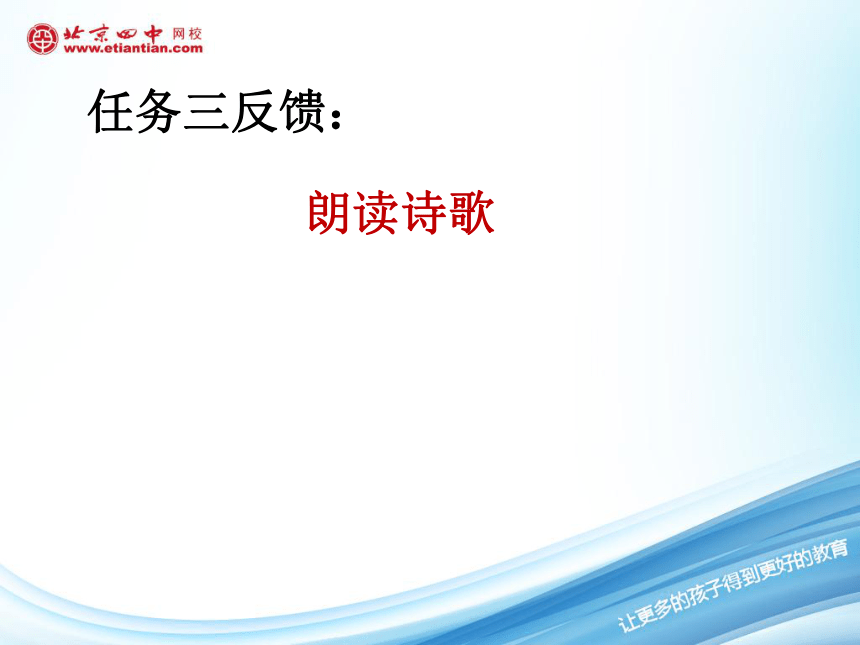 北京四中 网校
www.etiantian.com

任务三反馈：

朗读诗歌

让更多的孩子得到更好的教育